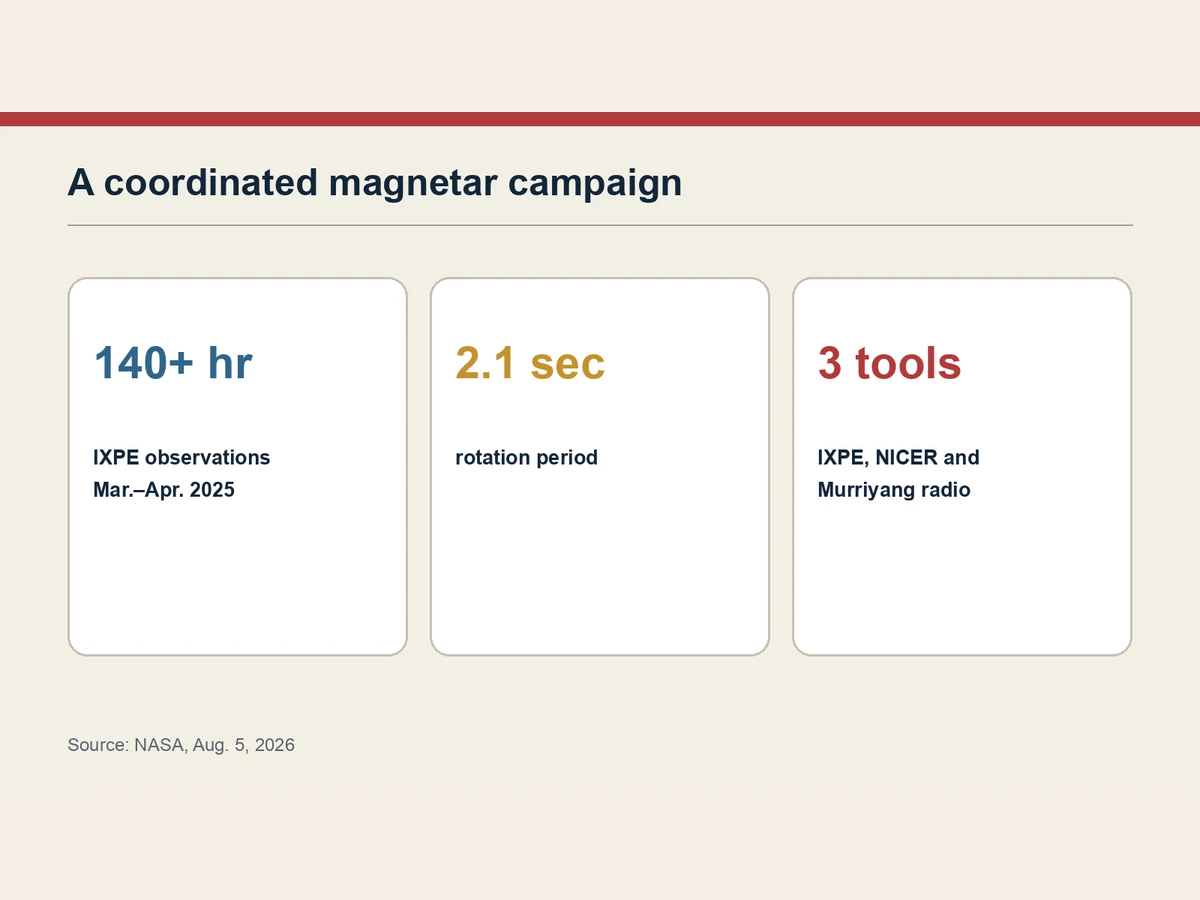 A coordinated magnetar campaign

140+ hr

IXPE observations Mar.–Apr. 2025

2.1 sec

rotation period

3 tools

IXPE, NICER and Murriyang radio

Source: NASA, Aug. 5, 2026